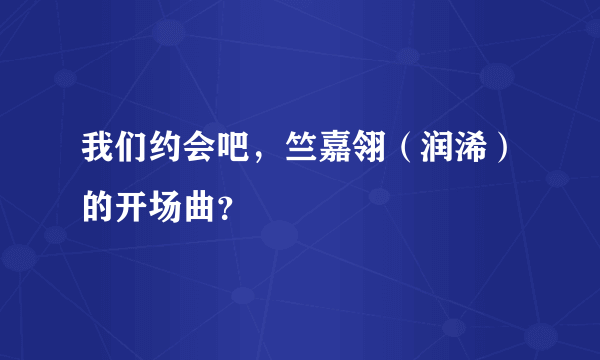 我们约会吧，竺嘉翎（润浠）的开场曲？